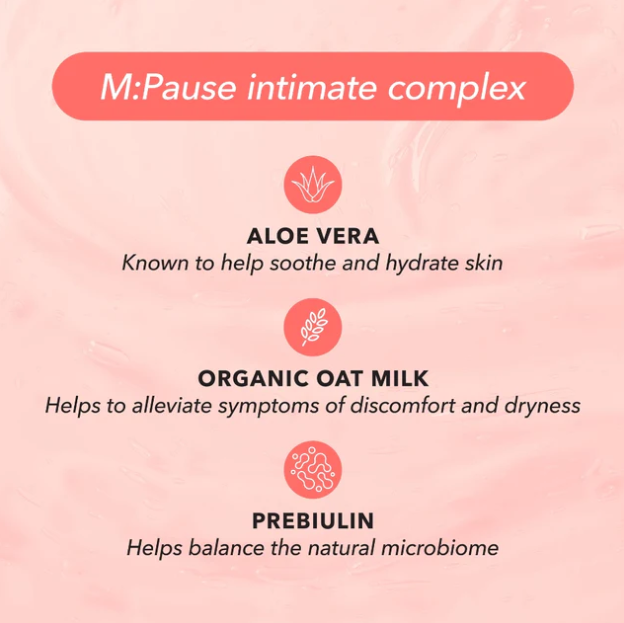 M:Pause intimate complex

ALOE VERA
Known to help soothe and hydrate skin

ORGANIC OAT MILK
Helps to alleviate symptoms of discomfort and dryness

PREBIULIN
Helps balance the natural microbiome